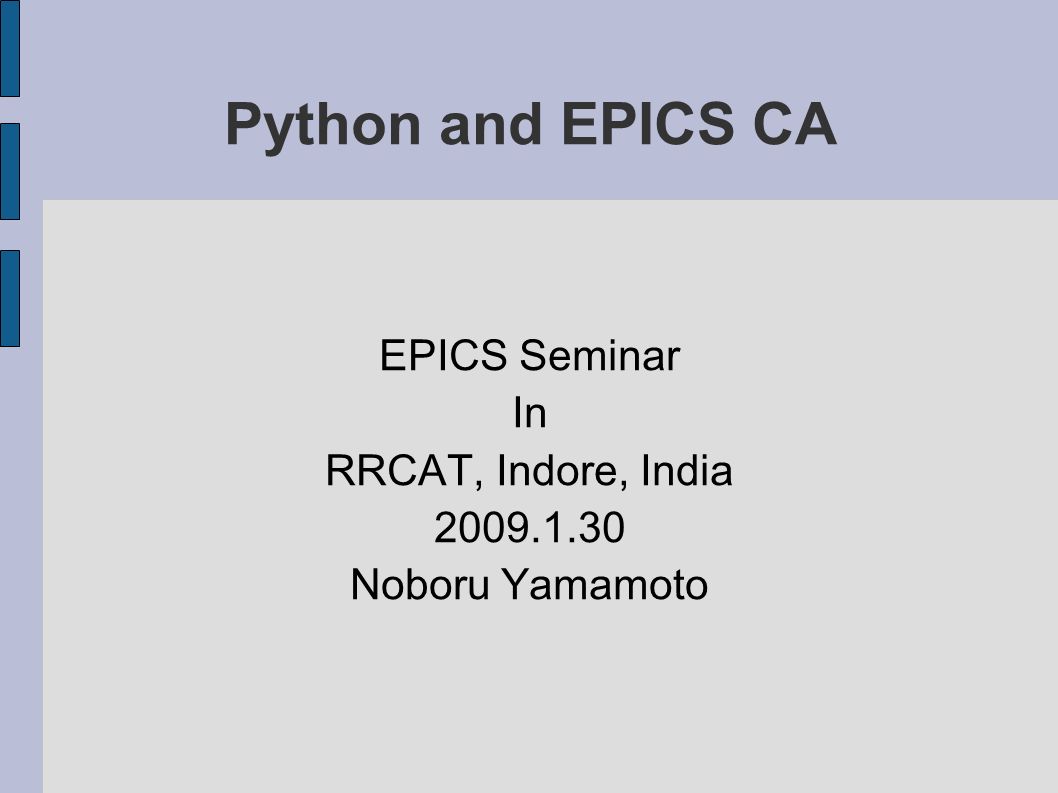 Python and EPICS CA

EPICS Seminar
In
RRCAT, Indore, India
2009.1.30
Noboru Yamamoto